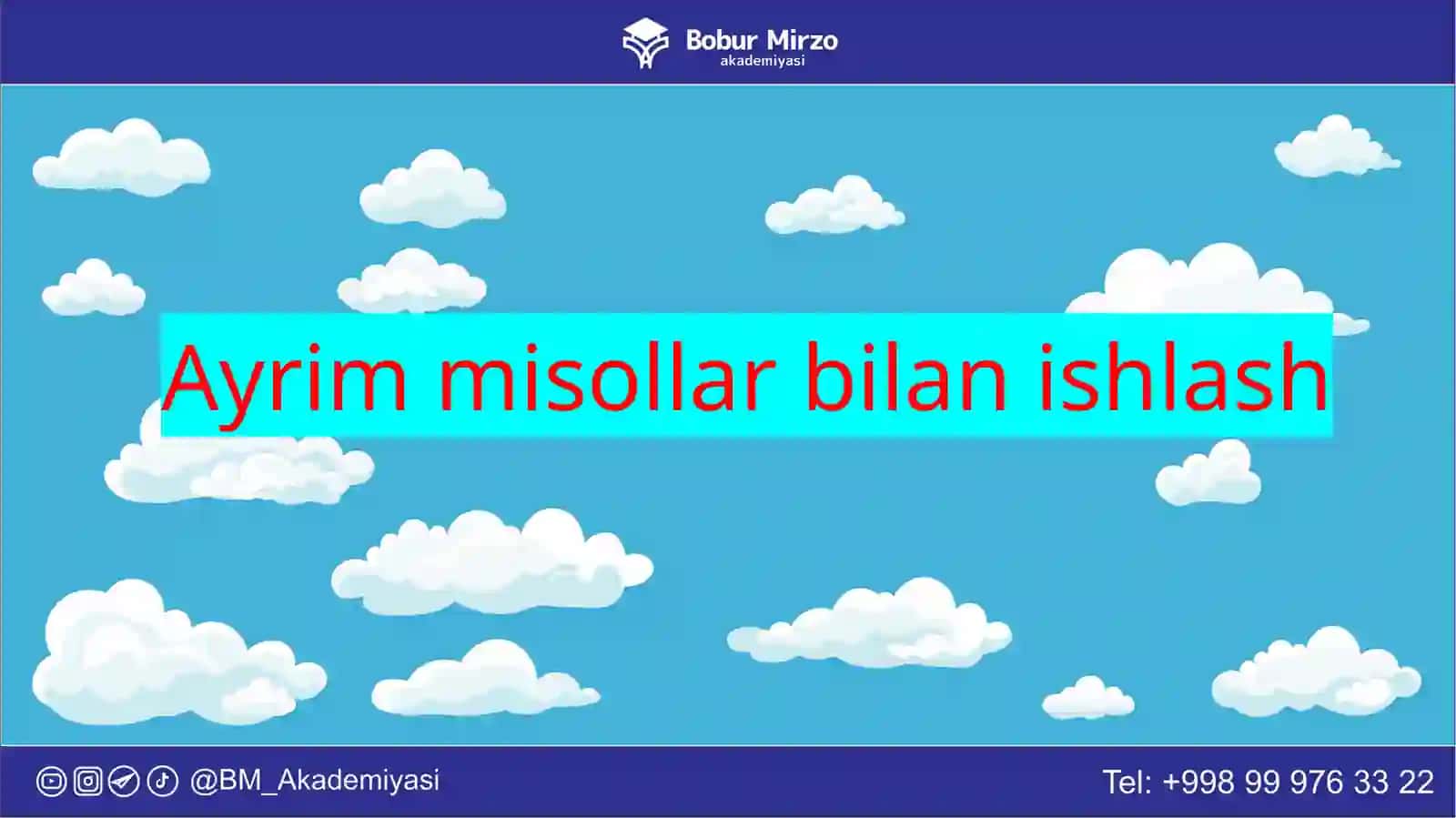 Bobur Mirzo
akademiyasi

Ayrim misollar bilan ishlash

@BM_Akademiyasi

Tel: +998 99 976 33 22